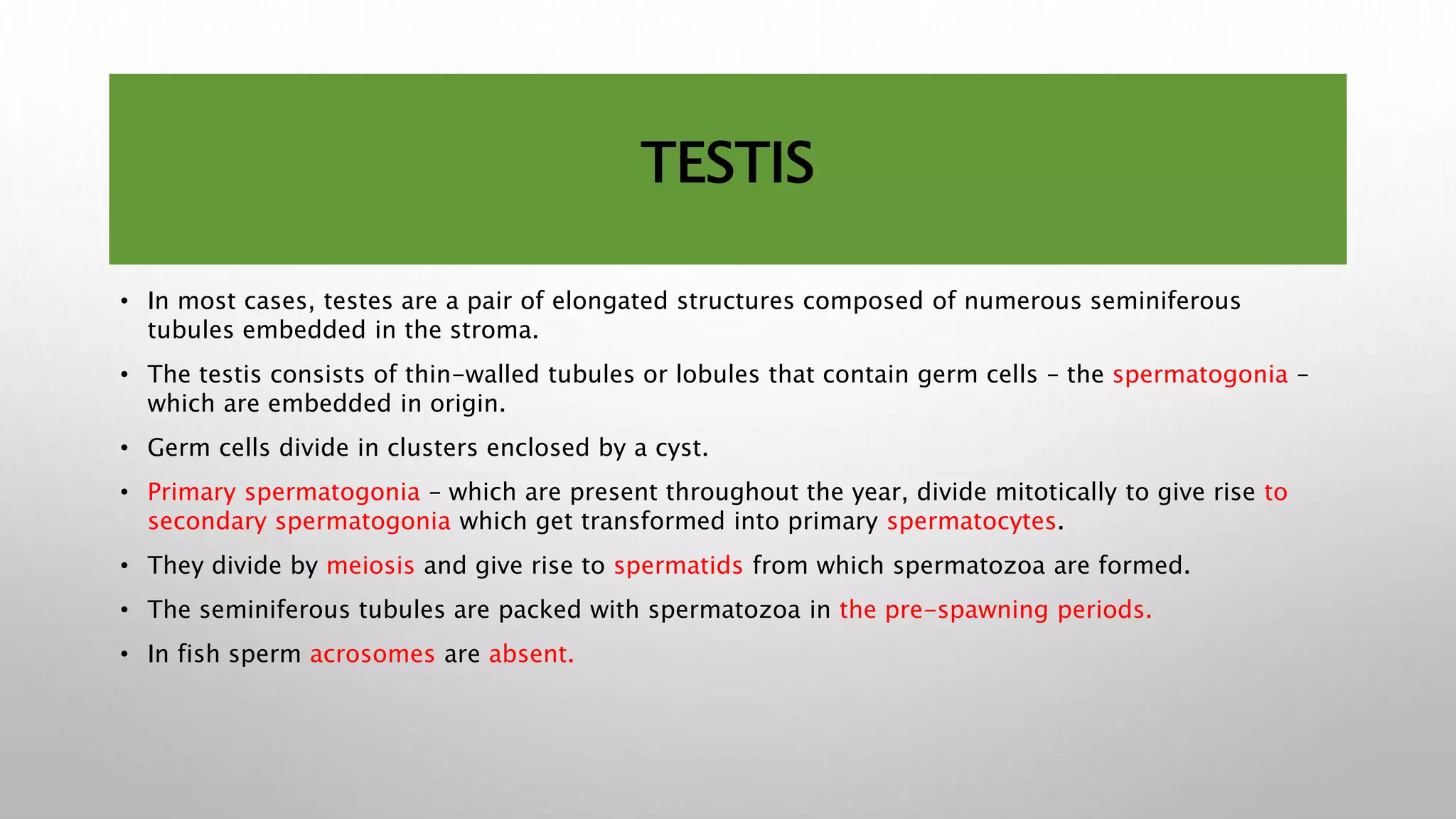 TESTIS

• In most cases, testes are a pair of elongated structures composed of numerous seminiferous tubules embedded in the stroma.

• The testis consists of thin-walled tubules or lobules that contain germ cells – the spermatogonia – which are embedded in origin.

• Germ cells divide in clusters enclosed by a cyst.

• Primary spermatogonia – which are present throughout the year, divide mitotically to give rise to secondary spermatogonia which get transformed into primary spermatocytes.

• They divide by meiosis and give rise to spermatids from which spermatozoa are formed.

• The seminiferous tubules are packed with spermatozoa in the pre-spawning periods.

• In fish sperm acrosomes are absent.